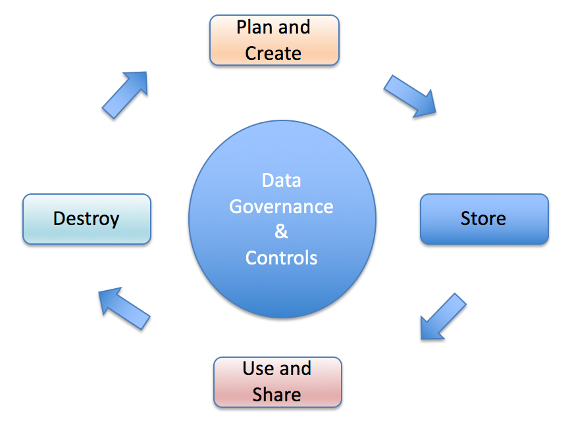 Plan and Create

Store

Use and Share

Destroy

Data Governance & Controls